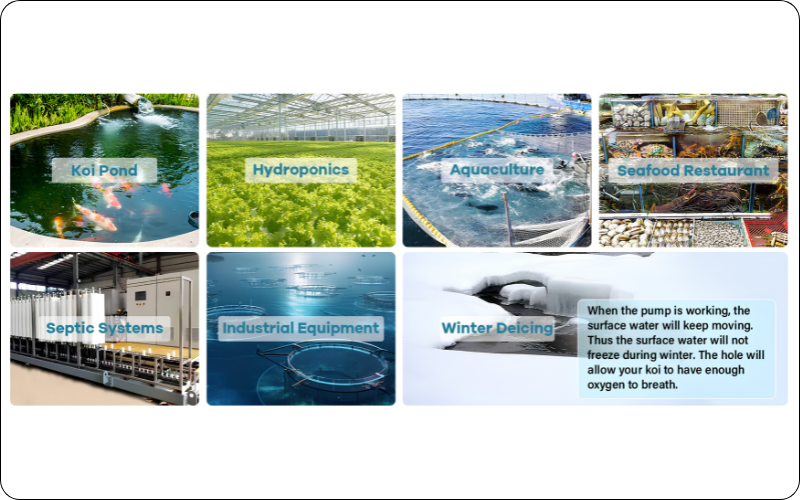 Koi Pond

Hydroponics

Aquaculture

Seafood Restaurant

Septic Systems

Industrial Equipment

Winter Deicing

When the pump is working, the surface water will keep moving. Thus the surface water will not freeze during winter. The hole will allow your koi to have enough oxygen to breath.